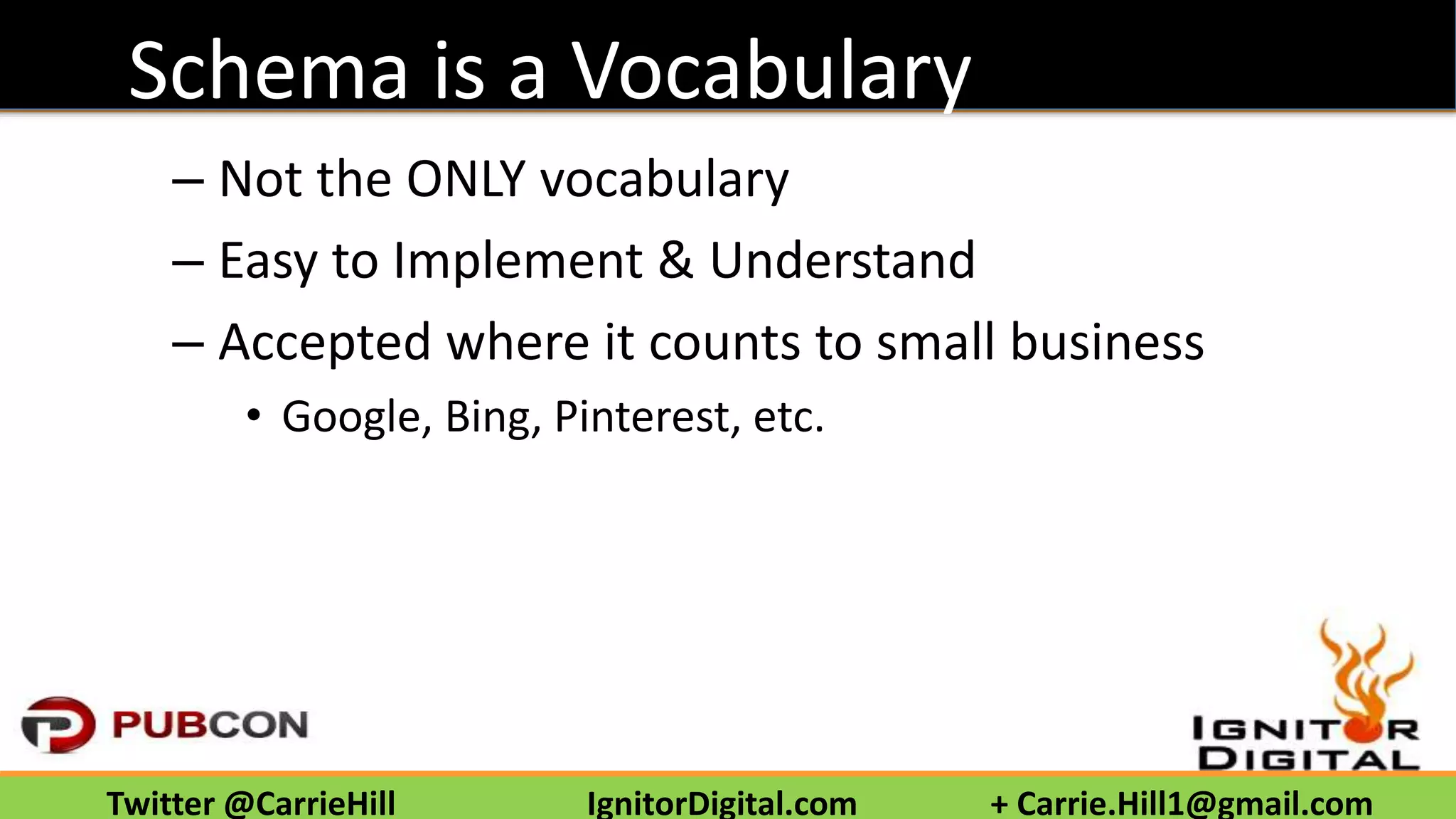 Schema is a Vocabulary

– Not the ONLY vocabulary

– Easy to Implement & Understand

– Accepted where it counts to small business

• Google, Bing, Pinterest, etc.

PUBCON

IGNITOR DIGITAL

Twitter @CarrieHill IgnitorDigital.com + Carrie.Hill1@gmail.com